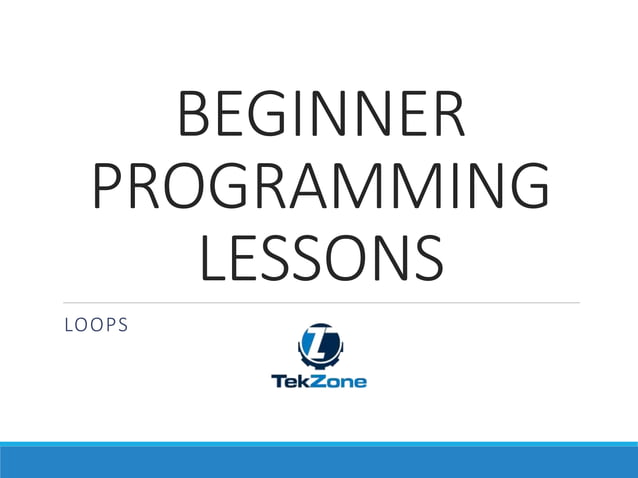 BEGINNER PROGRAMMING LESSONS

LOOPS

TekZone